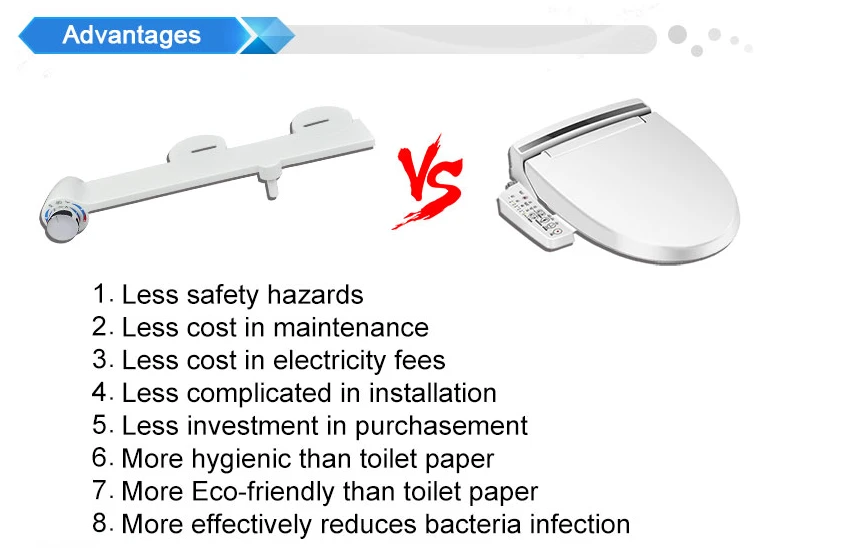 Advantages

VS

1. Less safety hazards
2. Less cost in maintenance
3. Less cost in electricity fees
4. Less complicated in installation
5. Less investment in purchasement
6. More hygienic than toilet paper
7. More Eco-friendly than toilet paper
8. More effectively reduces bacteria infection